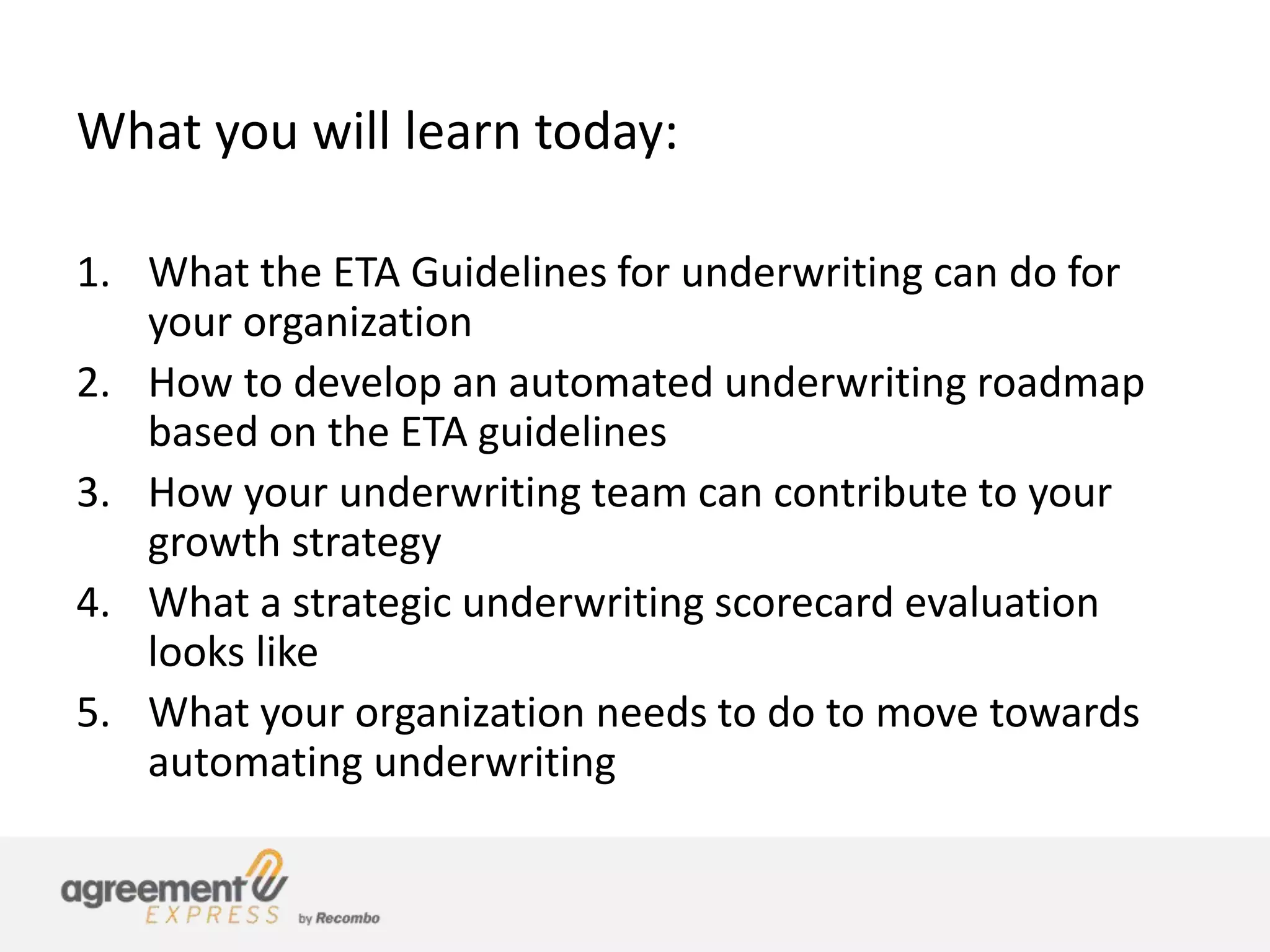 What you will learn today:

1. What the ETA Guidelines for underwriting can do for your organization
2. How to develop an automated underwriting roadmap based on the ETA guidelines
3. How your underwriting team can contribute to your growth strategy
4. What a strategic underwriting scorecard evaluation looks like
5. What your organization needs to do to move towards automating underwriting

agreement EXPRESS by Recombo